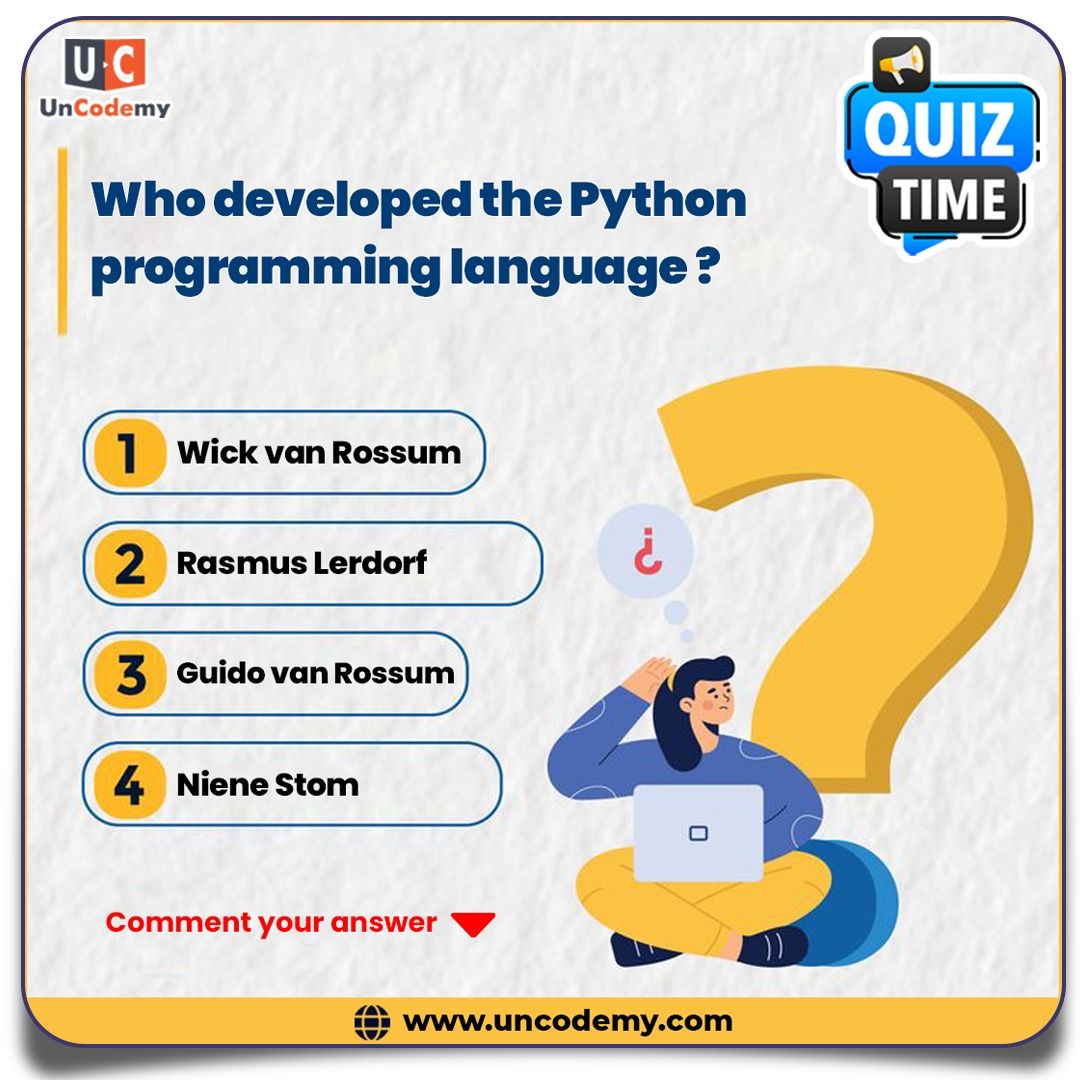 U·C
UnCodemy

QUIZ TIME

Who developed the Python programming language ?

1 Wick van Rossum

2 Rasmus Lerdorf

3 Guido van Rossum

4 Niene Stom

¿

Comment your answer

www.uncodemy.com